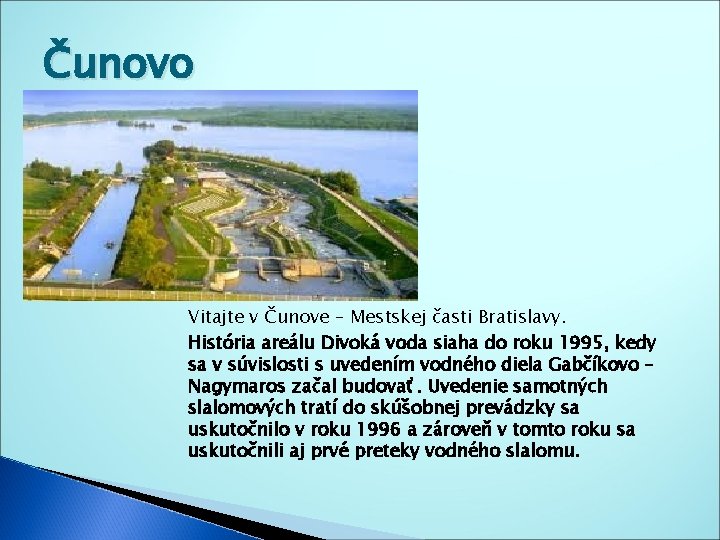 Čunovo

Vitajte v Čunove – Mestskej časti Bratislavy.

História areálu Divoká voda siaha do roku 1995, kedy sa v súvislosti s uvedením vodného diela Gabčíkovo – Nagymaros začal budovať . Uvedenie samotných slalomových tratí do skúšobnej prevádzky sa uskutočnilo v roku 1996 a zároveň v tomto roku sa uskutočnili aj prvé preteky vodného slalomu.